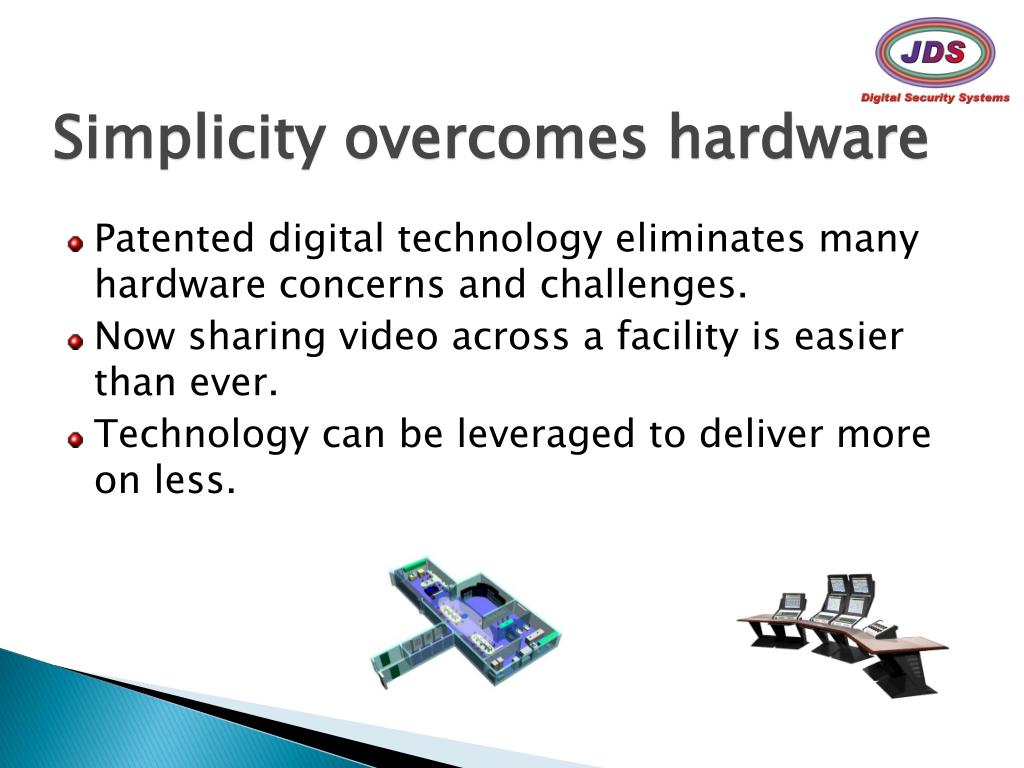 JDS
Digital Security Systems

Simplicity overcomes hardware

Patented digital technology eliminates many hardware concerns and challenges.

Now sharing video across a facility is easier than ever.

Technology can be leveraged to deliver more on less.